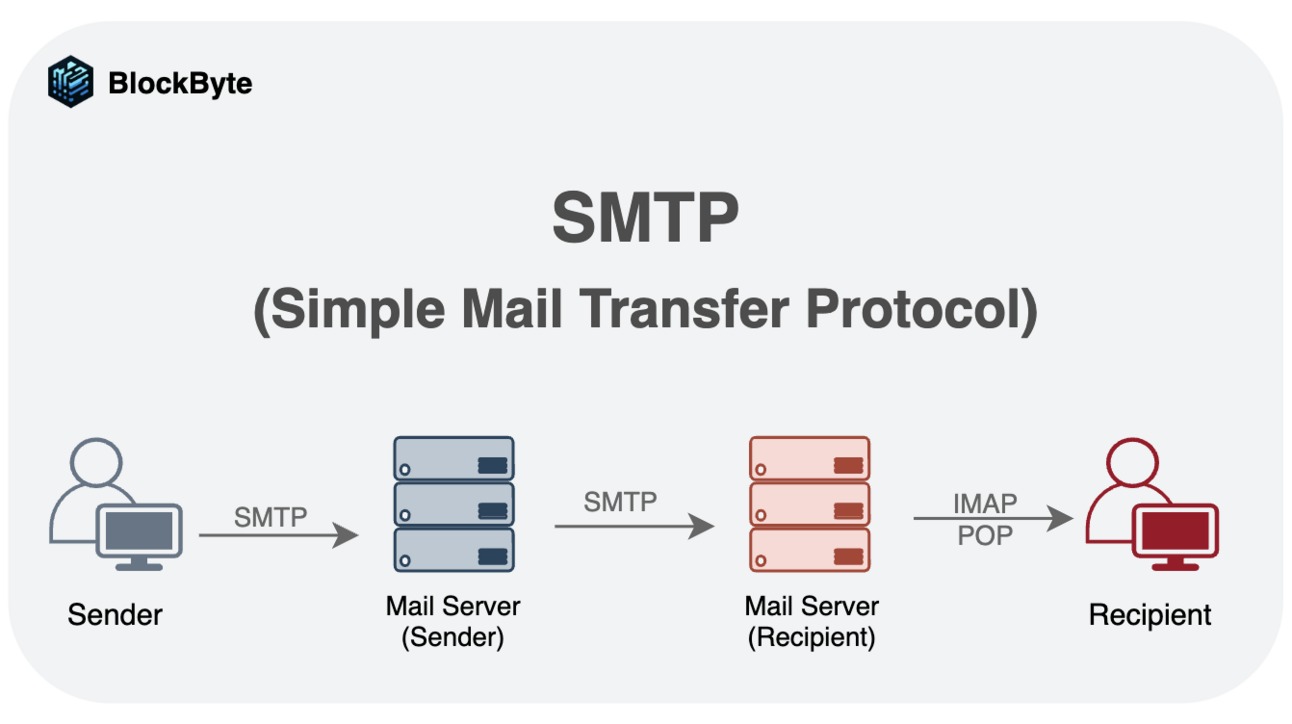 BlockByte

SMTP

(Simple Mail Transfer Protocol)

SMTP

SMTP

IMAP
POP

Sender

Mail Server
(Sender)

Mail Server
(Recipient)

Recipient